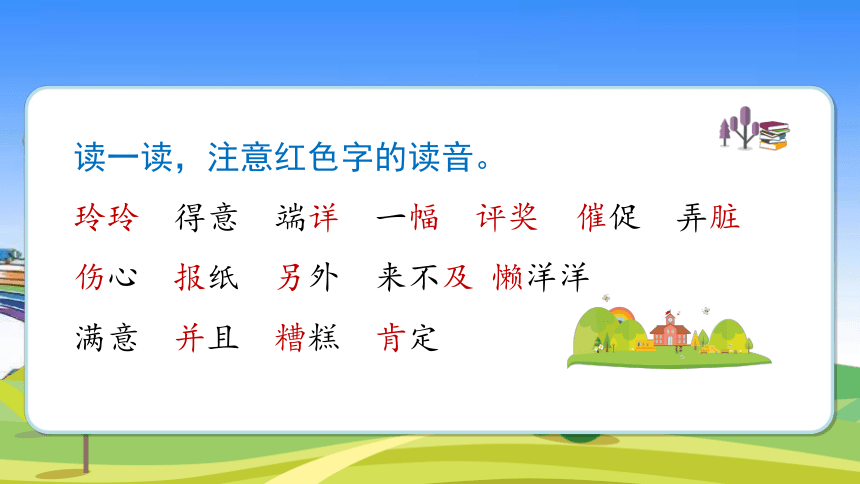 读一读，注意红色字的读音。

玲玲　得意　端详　一幅　评奖　催促　弄脏

伤心　报纸　另外　来不及　懒洋洋

满意　并且　糟糕　肯定